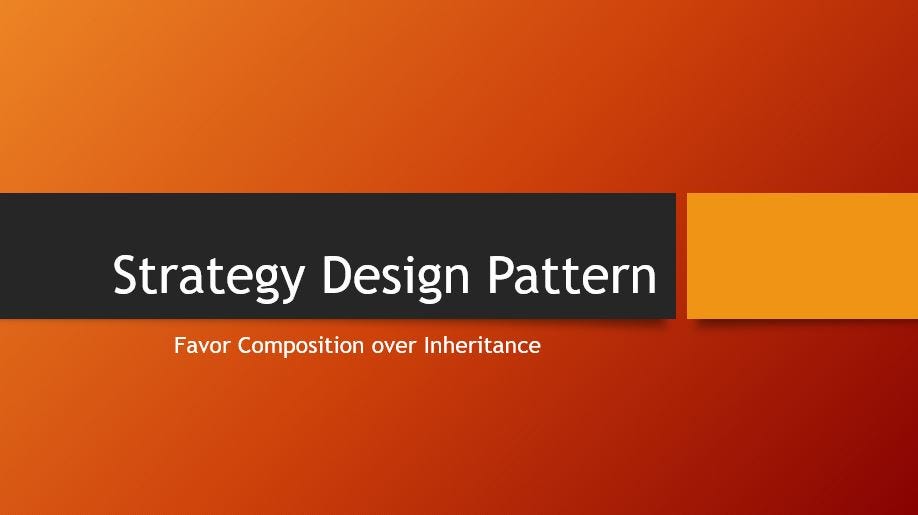 Strategy Design Pattern

Favor Composition over Inheritance